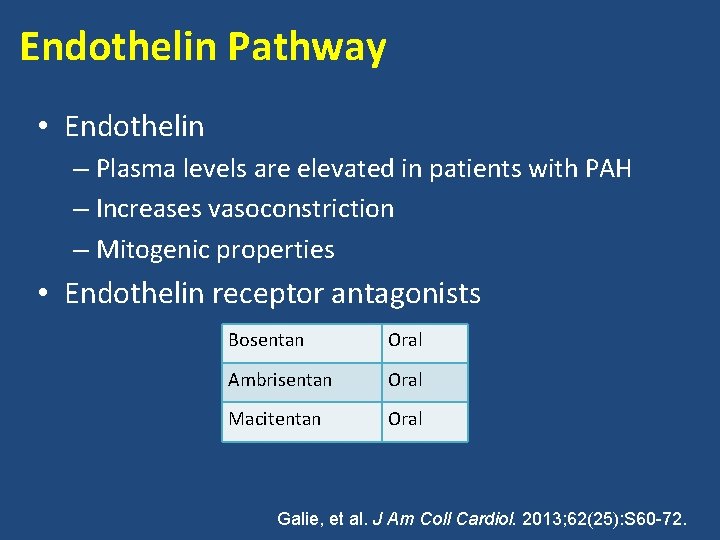 Endothelin Pathway

• Endothelin
– Plasma levels are elevated in patients with PAH
– Increases vasoconstriction
– Mitogenic properties

• Endothelin receptor antagonists

| Bosentan | Oral |
|---|---|
| Ambrisentan | Oral |
| Macitentan | Oral |

Galie, et al. J Am Coll Cardiol. 2013;62(25):S60-72.